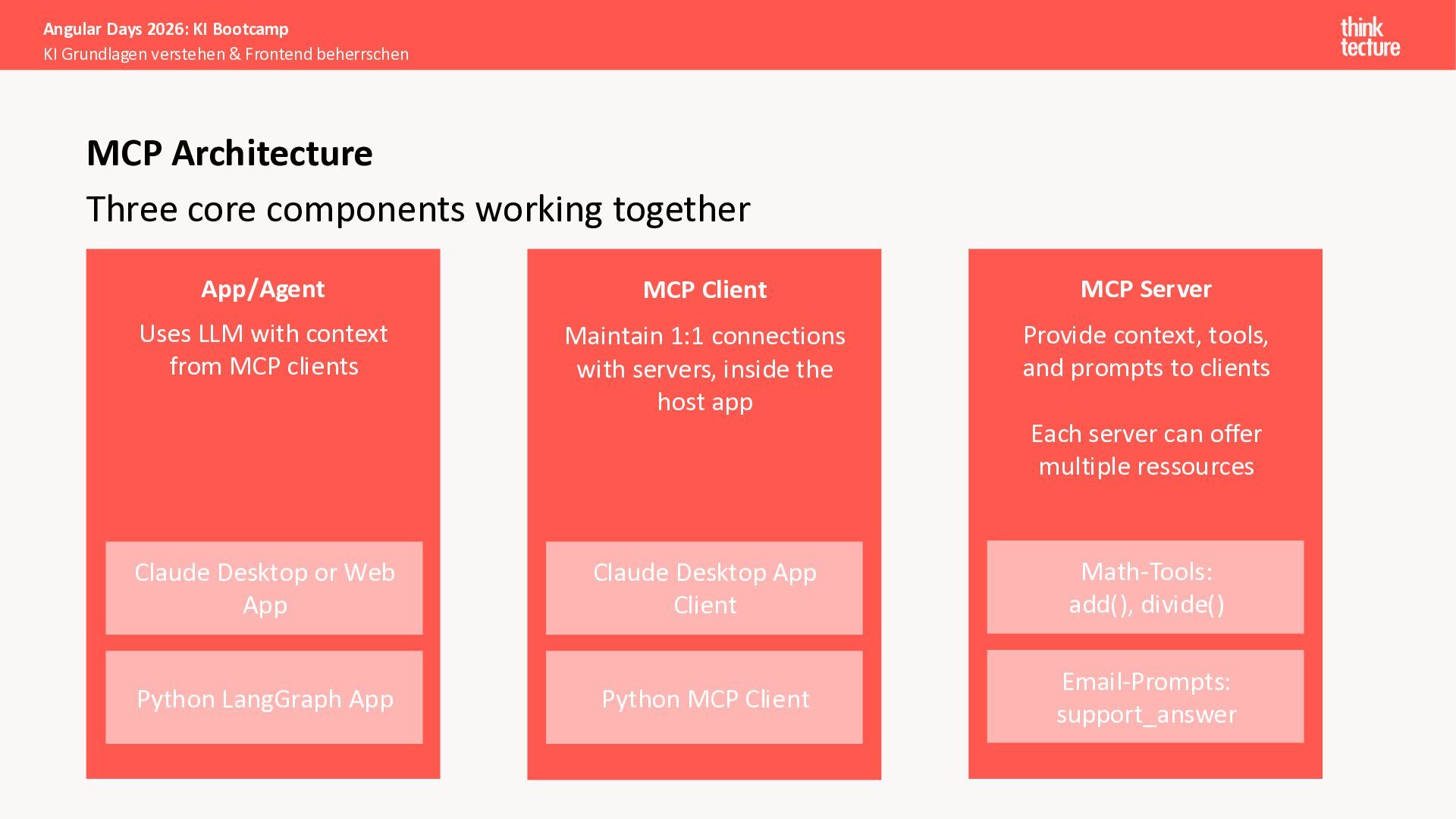 Angular Days 2026: KI Bootcamp
KI Grundlagen verstehen & Frontend beherrschen

think tecture

MCP Architecture

Three core components working together

App/Agent

Uses LLM with context from MCP clients

Claude Desktop or Web App

Python LangGraph App

MCP Client

Maintain 1:1 connections with servers, inside the host app

Claude Desktop App Client

Python MCP Client

MCP Server

Provide context, tools, and prompts to clients

Each server can offer multiple ressources

Math-Tools:
add(), divide()

Email-Prompts:
support_answer